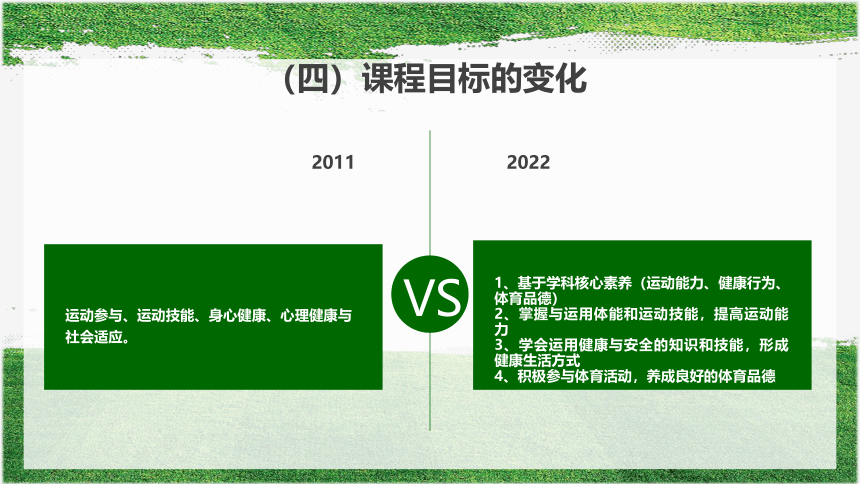 （四）课程目标的变化

2011

2022

运动参与、运动技能、身心健康、心理健康与社会适应。

VS

1、基于学科核心素养（运动能力、健康行为、体育品德）
2、掌握与运用体能和运动技能，提高运动能力
3、学会运用健康与安全的知识和技能，形成健康生活方式
4、积极参与体育活动，养成良好的体育品德